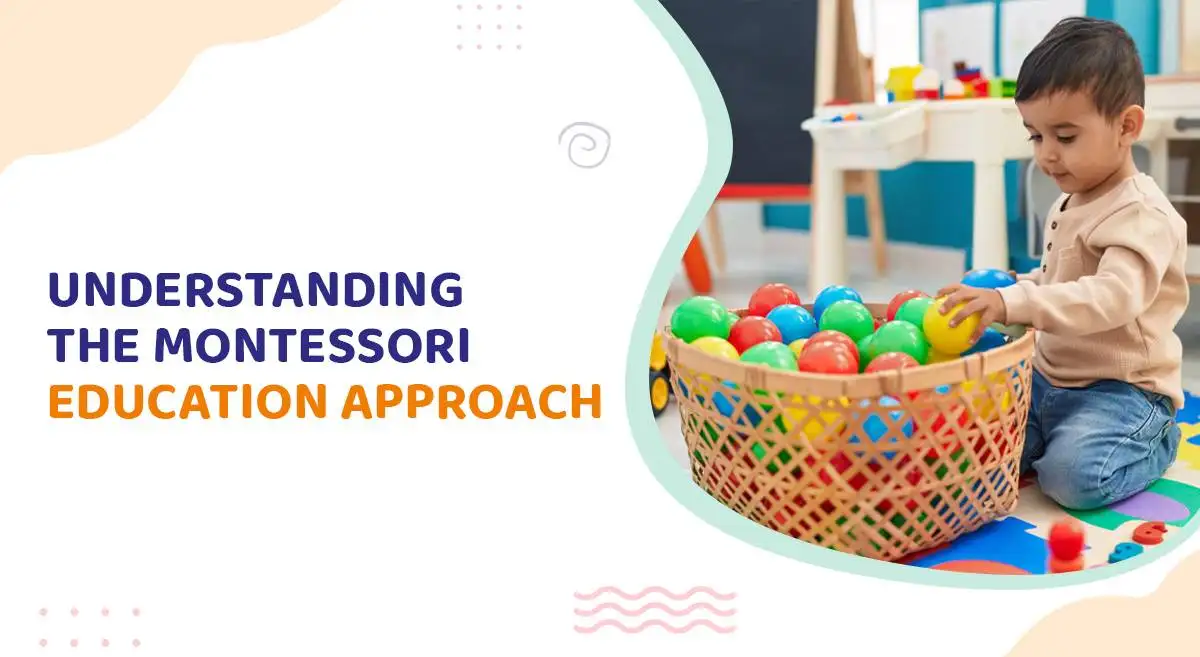 UNDERSTANDING
THE MONTESSORI
EDUCATION APPROACH